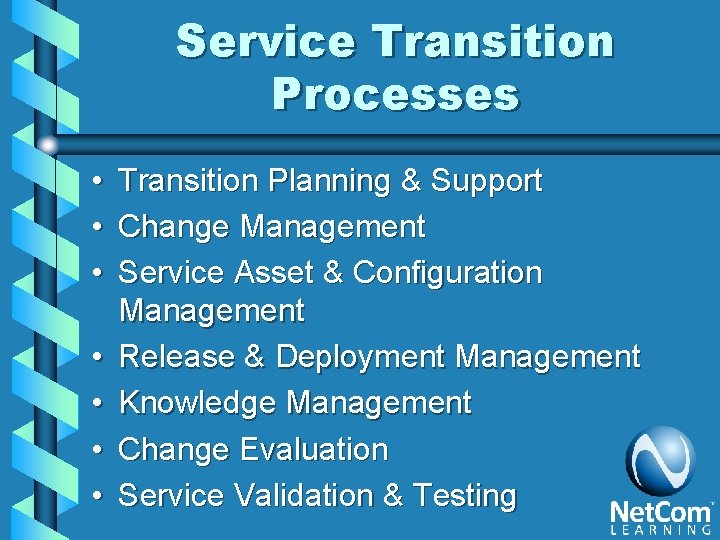 Service Transition Processes

• Transition Planning & Support
• Change Management
• Service Asset & Configuration Management
• Release & Deployment Management
• Knowledge Management
• Change Evaluation
• Service Validation & Testing

NetCom™ LEARNING